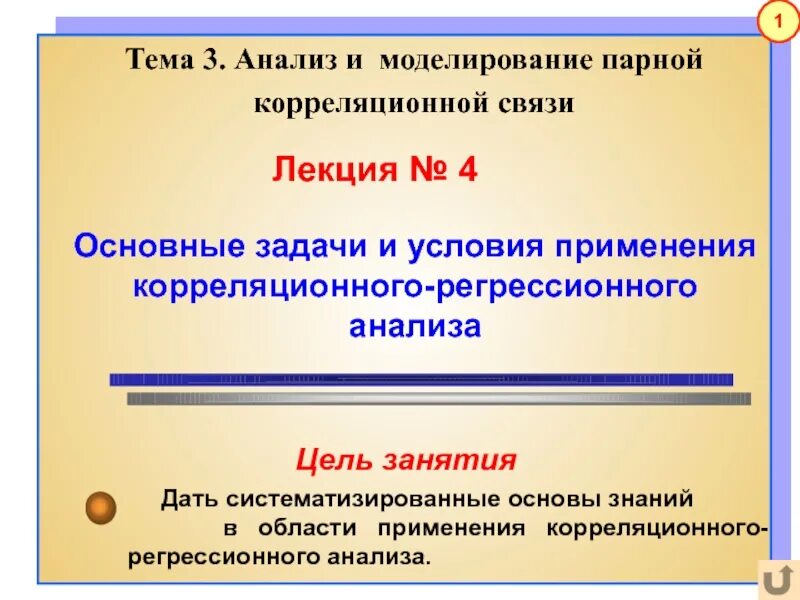 1

Тема 3. Анализ и моделирование парной корреляционной связи

Лекция № 4

Основные задачи и условия применения корреляционного-регрессионного анализа

Цель занятия

Дать систематизированные основы знаний в области применения корреляционного-регрессионного анализа.